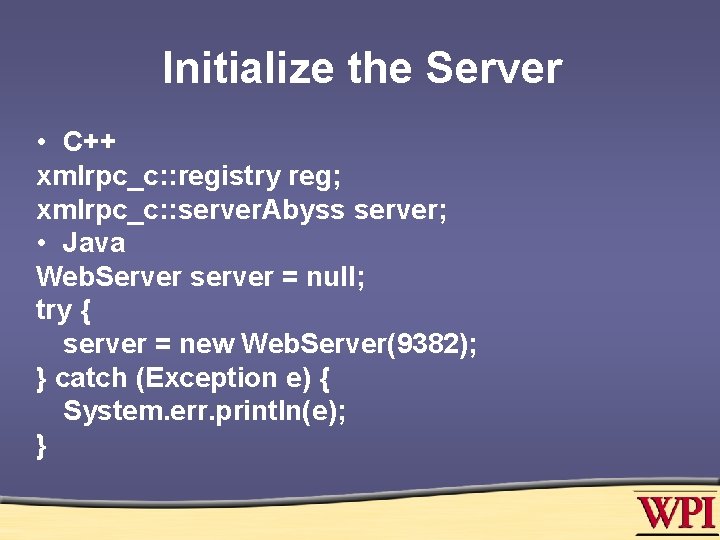 Initialize the Server

• C++
xmlrpc_c::registry reg;
xmlrpc_c::serverAbyss server;
• Java
WebServer server = null;
try {
server = new WebServer(9382);
} catch (Exception e) {
System.err.println(e);
}

WPI